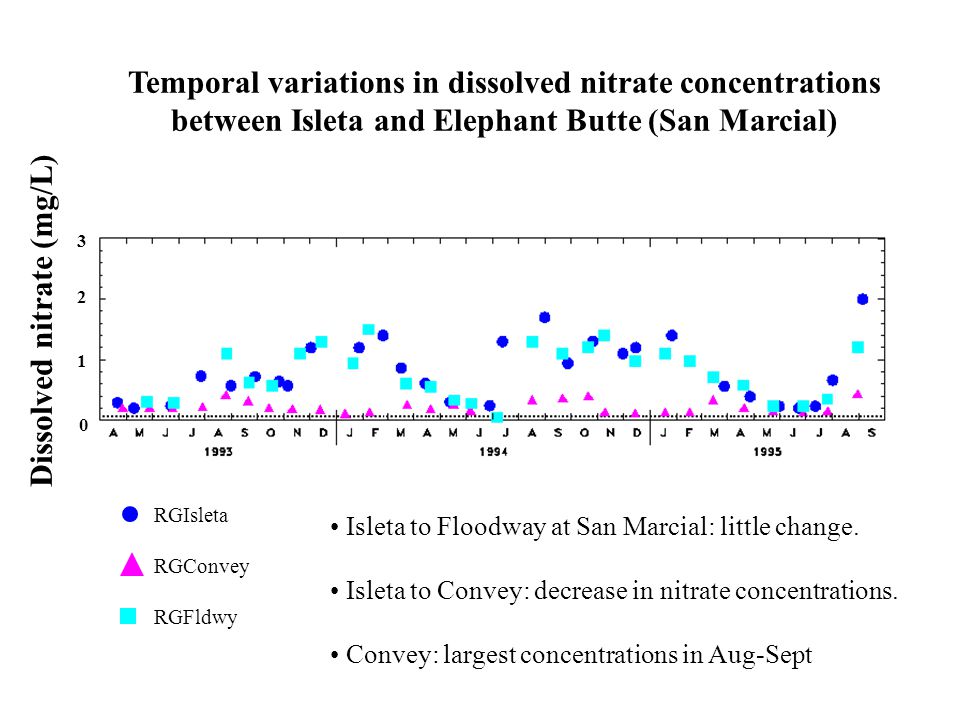 Temporal variations in dissolved nitrate concentrations between Isleta and Elephant Butte (San Marcial)

Dissolved nitrate (mg/L)

3
2
1
0

A M J J A S O N D J F M A M J J A S O N D J F M A M J J A S

1993
1994
1995

RGIsleta
RGConvey
RGFldwy

• Isleta to Floodway at San Marcial: little change.

• Isleta to Convey: decrease in nitrate concentrations.

• Convey: largest concentrations in Aug-Sept